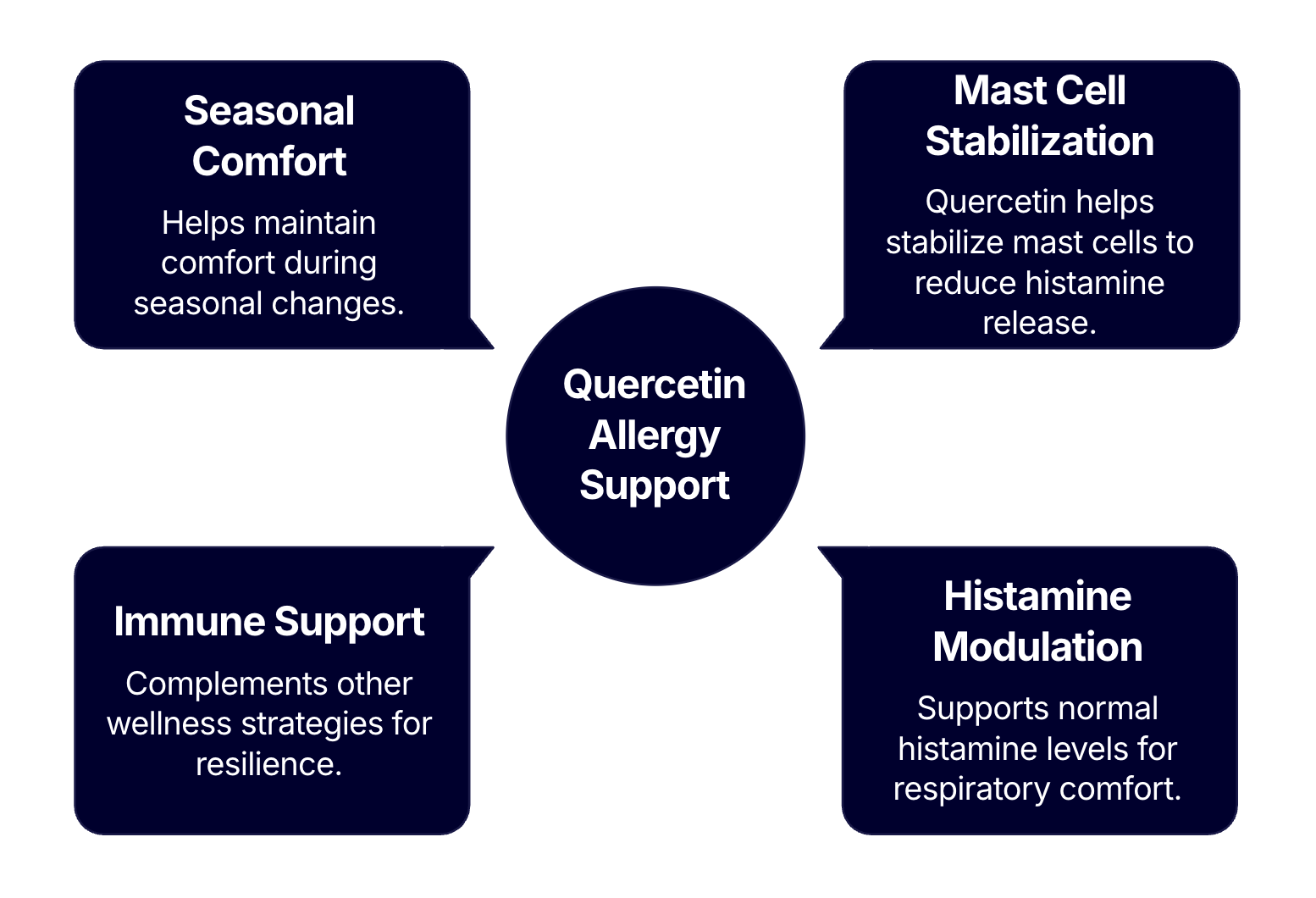 Seasonal Comfort

Helps maintain comfort during seasonal changes.

Mast Cell Stabilization

Quercetin helps stabilize mast cells to reduce histamine release.

Quercetin Allergy Support

Immune Support

Complements other wellness strategies for resilience.

Histamine Modulation

Supports normal histamine levels for respiratory comfort.